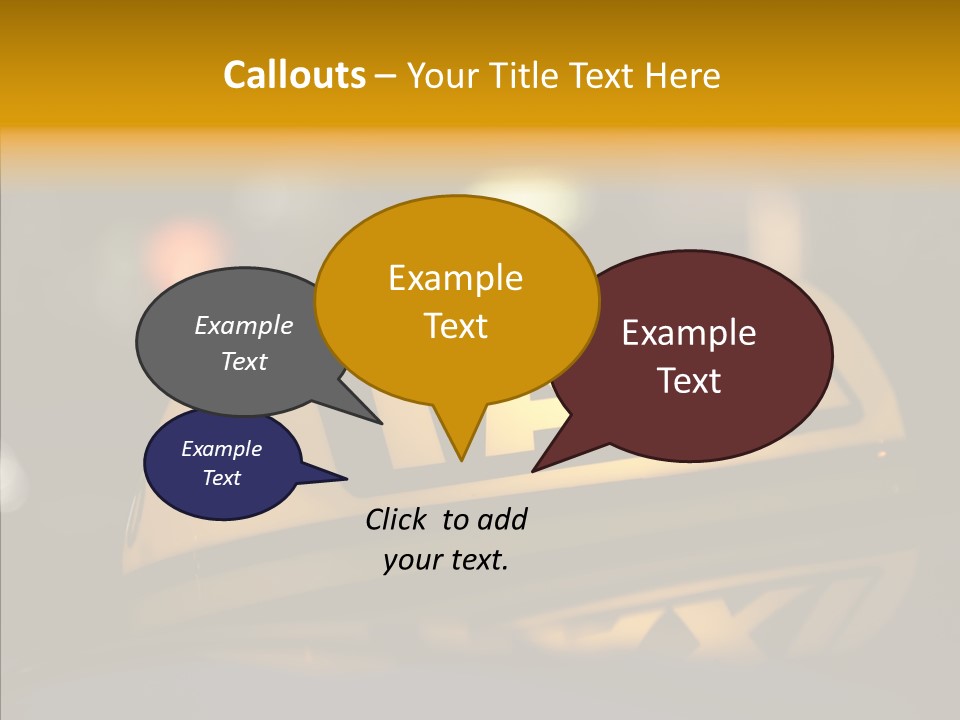 Callouts – Your Title Text Here

Example Text

Example Text

Example Text

Example Text

Click to add your text.